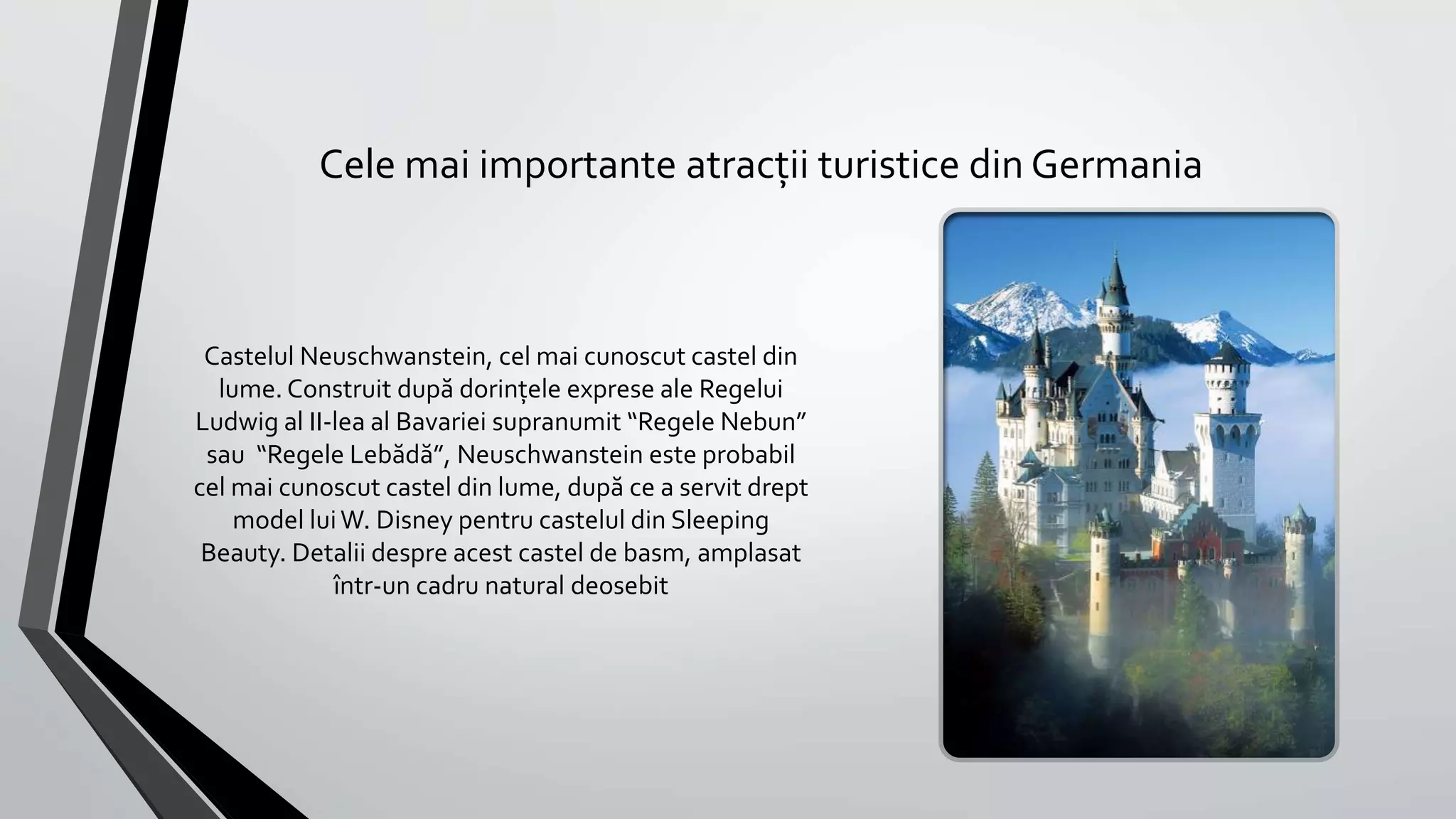 Cele mai importante atracții turistice din Germania

Castelul Neuschwanstein, cel mai cunoscut castel din lume. Construit după dorințele exprese ale Regelui Ludwig al II-lea al Bavariei supranumit “Regele Nebun” sau “Regele Lebădă”, Neuschwanstein este probabil cel mai cunoscut castel din lume, după ce a servit drept model lui W. Disney pentru castelul din Sleeping Beauty. Detalii despre acest castel de basm, amplasat într-un cadru natural deosebit